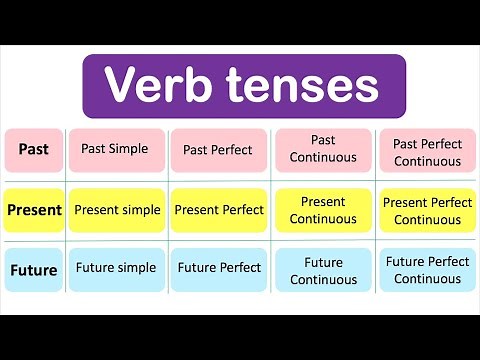 Verb tenses

| Past | Past Simple | Past Perfect | Past Continuous | Past Perfect Continuous |
|---|---|---|---|---|
| Present | Present simple | Present Perfect | Present Continuous | Present Perfect Continuous |
| Future | Future simple | Future Perfect | Future Continuous | Future Perfect Continuous |